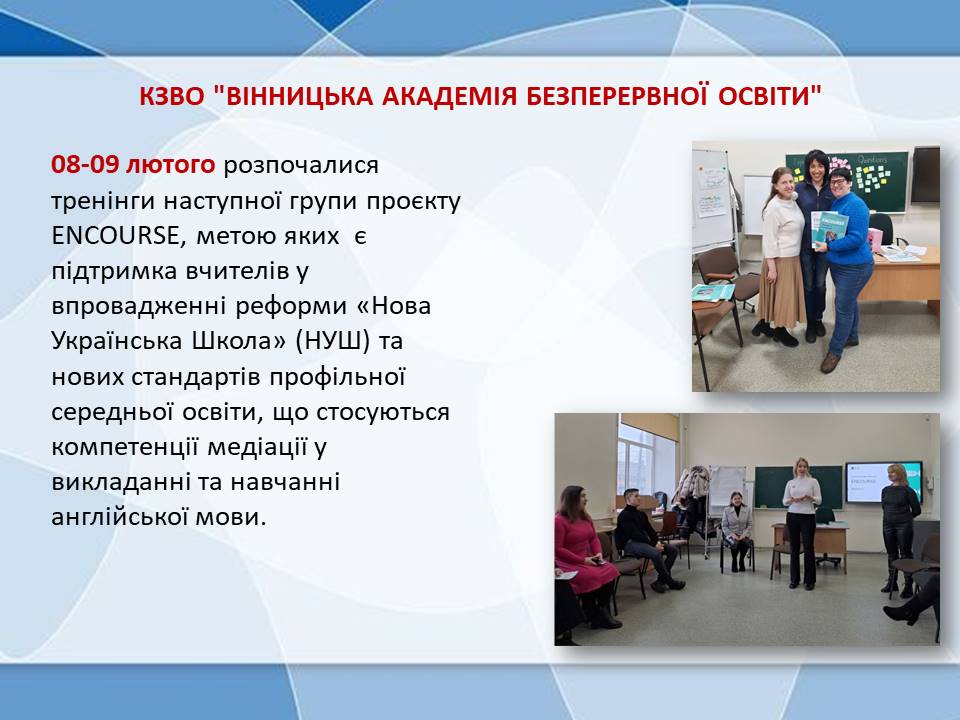 КЗВО "ВІННИЦЬКА АКАДЕМІЯ БЕЗПЕРЕРВНОЇ ОСВІТИ"

08-09 лютого розпочалися тренінги наступної групи проєкту ENCOURSE, метою яких є підтримка вчителів у впровадженні реформи «Нова Українська Школа» (НУШ) та нових стандартів профільної середньої освіти, що стосуються компетенції медіації у викладанні та навчанні англійської мови.

Questions

ENCOURSE